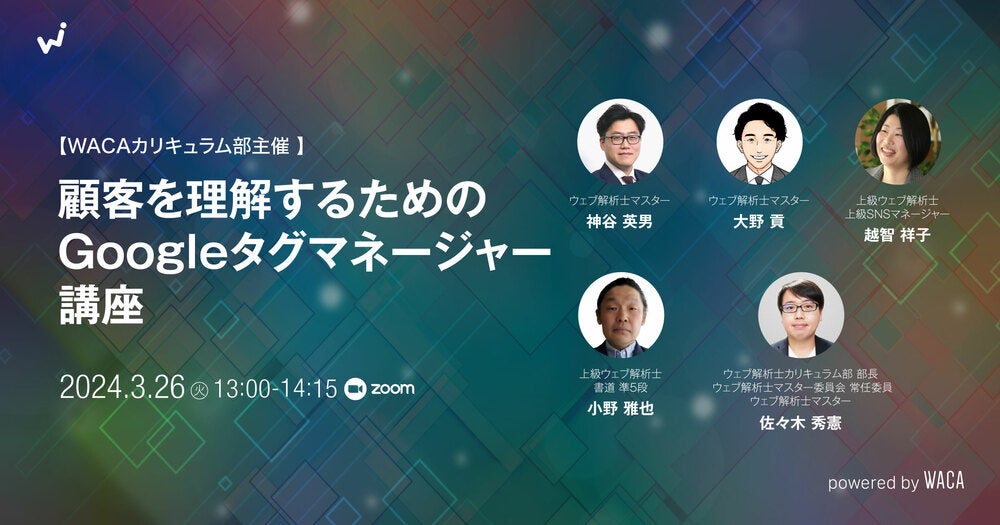 【WACAカリキュラム部主催 】
顧客を理解するための
Googleタグマネージャー
講座

2024.3.26 火 13:00-14:15 zoom

ウェブ解析士マスター
神谷 英男

ウェブ解析士マスター
大野 貢

上級ウェブ解析士
上級SNSマネージャー
越智 祥子

上級ウェブ解析士
書道 準5段
小野 雅也

ウェブ解析士カリキュラム部 部長
ウェブ解析士マスター委員会 常任委員
ウェブ解析士マスター
佐々木 秀憲

powered by WACA